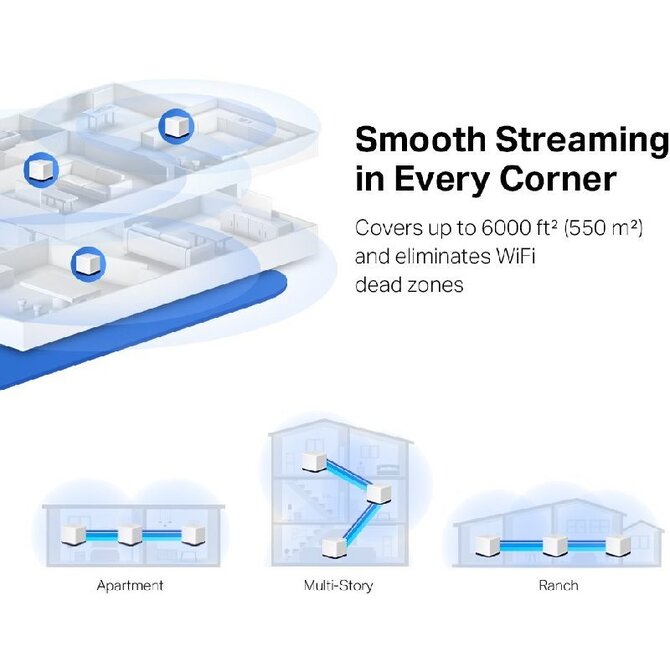 Smooth Streaming in Every Corner

Covers up to 6000 ft² (550 m²) and eliminates WiFi dead zones

Apartment

Multi-Story

Ranch